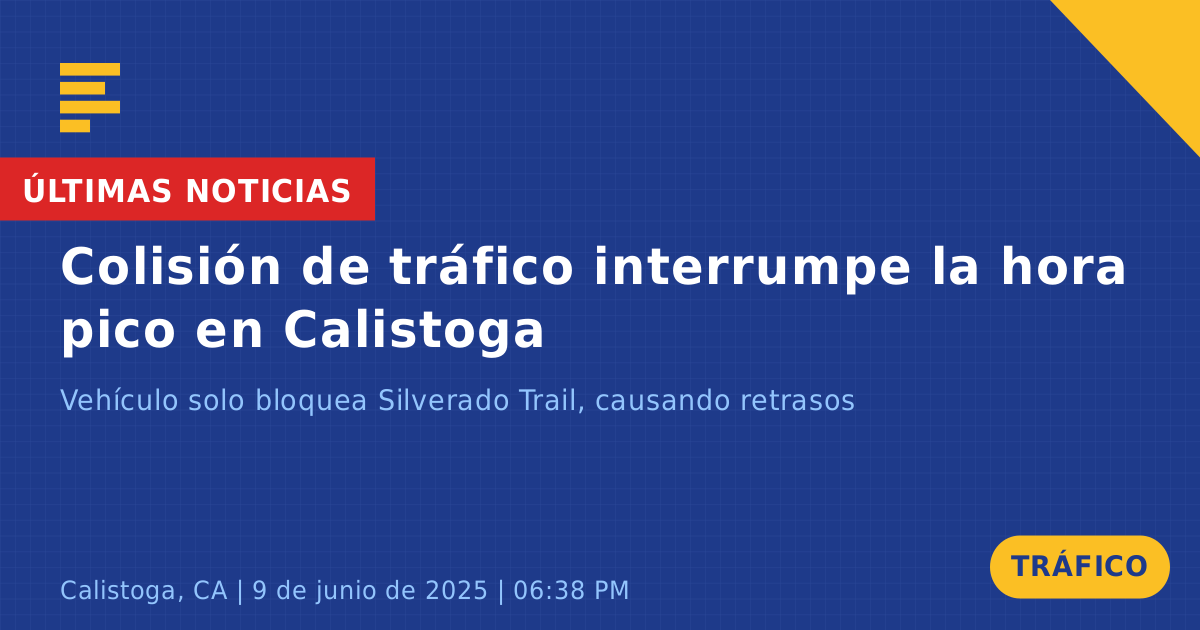 ÚLTIMAS NOTICIAS

Colisión de tráfico interrumpe la hora pico en Calistoga

Vehículo solo bloquea Silverado Trail, causando retrasos

Calistoga, CA | 9 de junio de 2025 | 06:38 PM

TRÁFICO